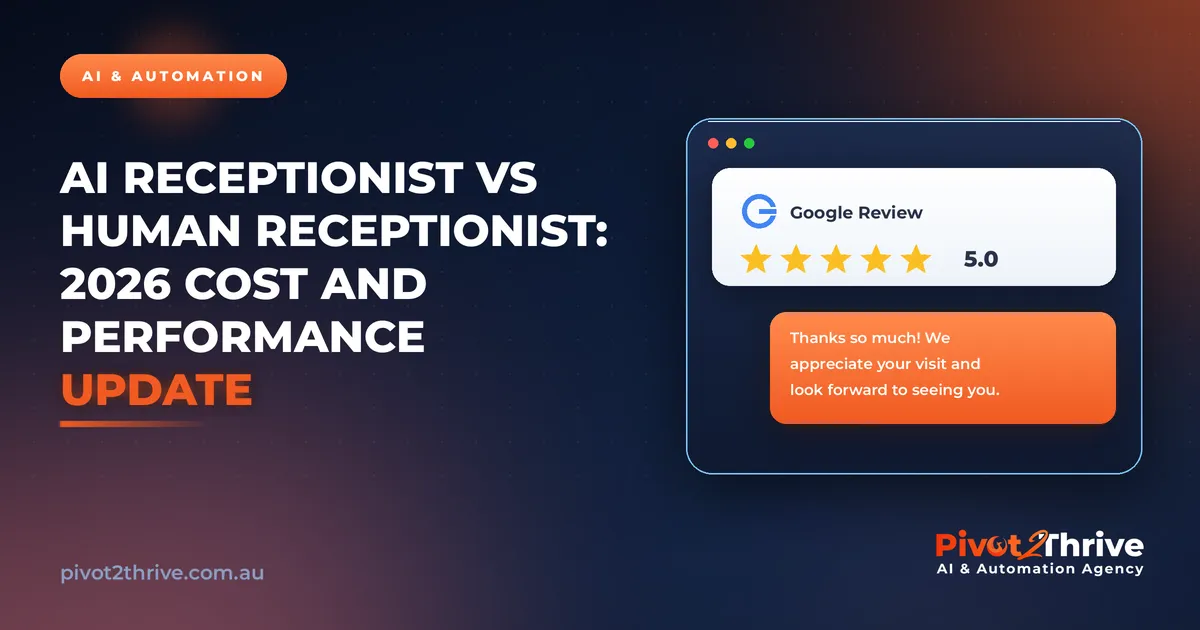 AI & AUTOMATION

AI RECEPTIONIST VS HUMAN RECEPTIONIST: 2026 COST AND PERFORMANCE UPDATE

Google Review

5.0

Thanks so much! We appreciate your visit and look forward to seeing you.

pivot2thrive.com.au

Pivot2Thrive
AI & Automation Agency